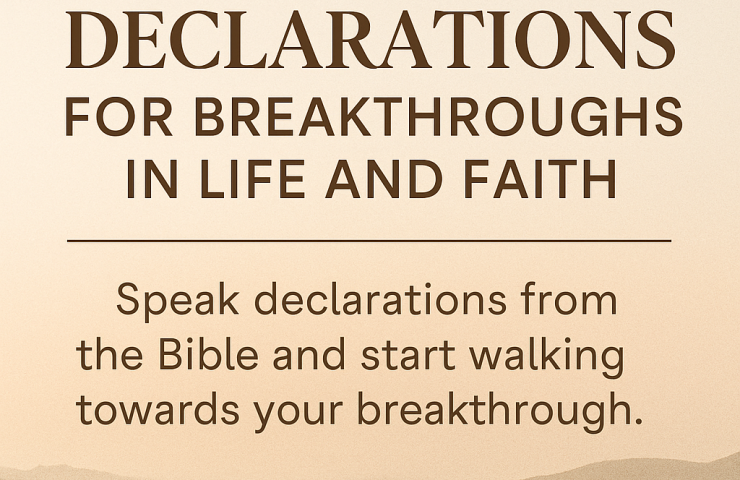 DECLARATIONS
FOR BREAKTHROUGHS IN LIFE AND FAITH

Speak declarations from the Bible and start walking towards your breakthrough.